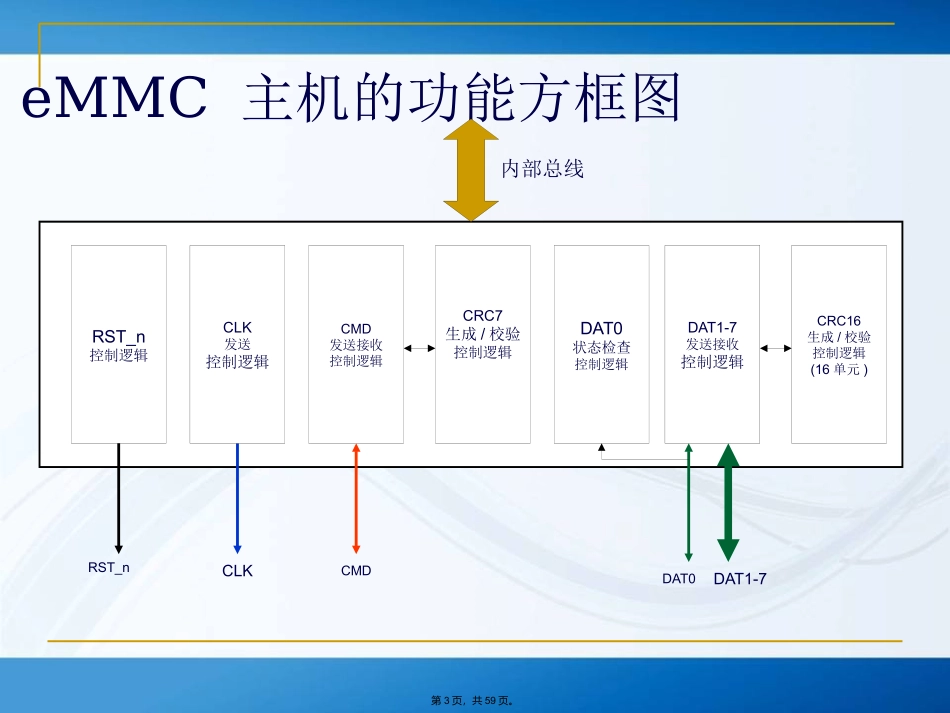 eMMC 主机的功能方框图

内部总线

RST_n
控制逻辑

CLK
发送
控制逻辑

CMD
发送接收
控制逻辑

CRC7
生成 / 校验
控制逻辑

DAT0
状态检查
控制逻辑

DAT1-7
发送接收
控制逻辑

CRC16
生成 / 校验
控制逻辑
(16 单元 )

RST_n

CLK

CMD

DAT0

DAT1-7

第 3 页，共 59 页。